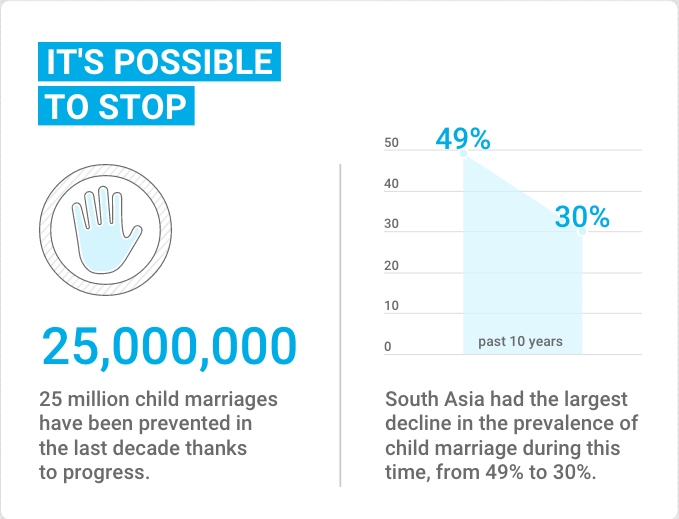 IT'S POSSIBLE TO STOP

25,000,000

25 million child marriages have been prevented in the last decade thanks to progress.

50
40
30
20
10
0

49%

30%

past 10 years

South Asia had the largest decline in the prevalence of child marriage during this time, from 49% to 30%.